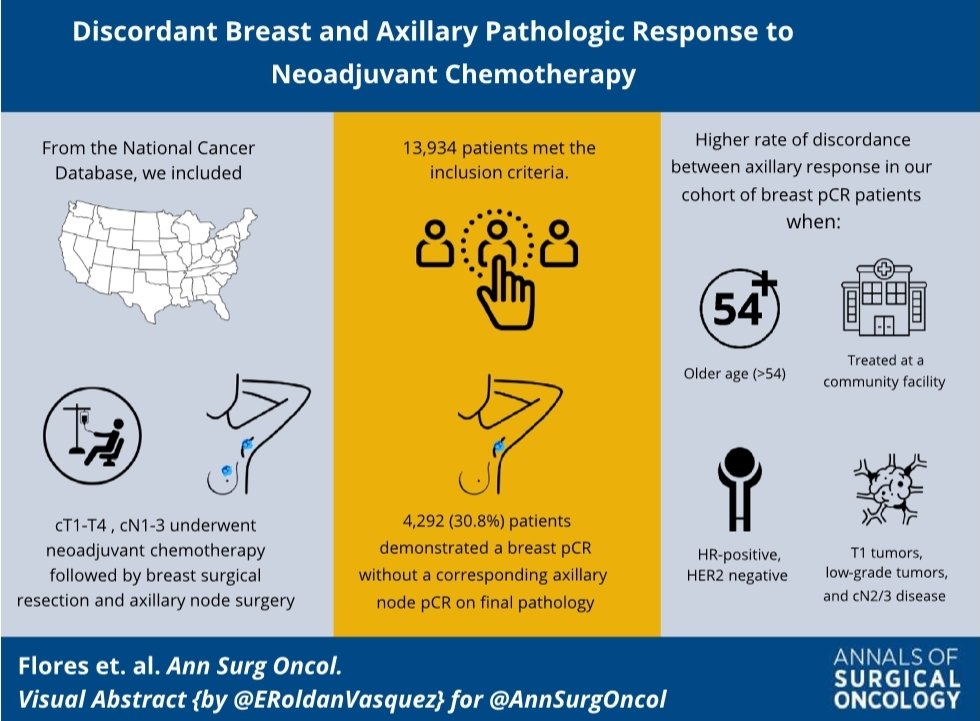 Discordant Breast and Axillary Pathologic Response to Neoadjuvant Chemotherapy

From the National Cancer Database, we included

cT1-T4 , cN1-3 underwent neoadjuvant chemotherapy followed by breast surgical resection and axillary node surgery

13,934 patients met the inclusion criteria.

4,292 (30.8%) patients demonstrated a breast pCR without a corresponding axillary node pCR on final pathology

Higher rate of discordance between axillary response in our cohort of breast pCR patients when:

54+

Older age (>54)

Treated at a community facility

HR-positive, HER2 negative

T1 tumors, low-grade tumors, and cN2/3 disease

Flores et. al. Ann Surg Oncol.
Visual Abstract {by @ERoldanVasquez} for @AnnSurgOncol

ANNALS OF SURGICAL ONCOLOGY